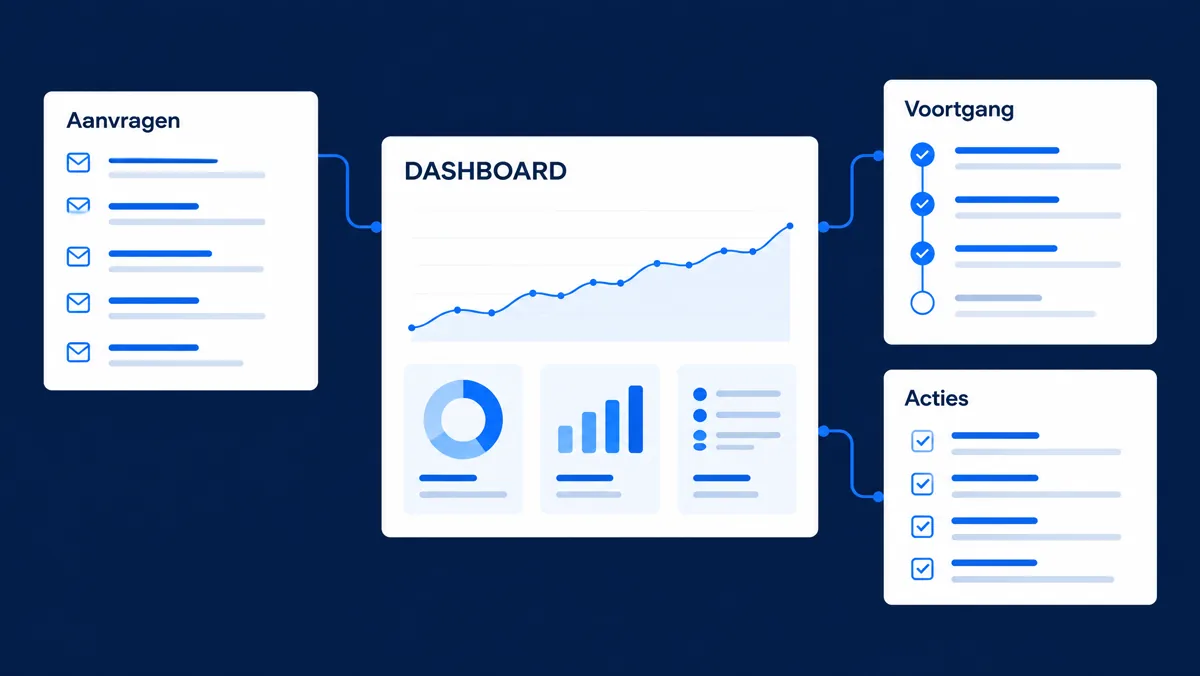 Aanvragen

DASHBOARD

Voortgang

Acties